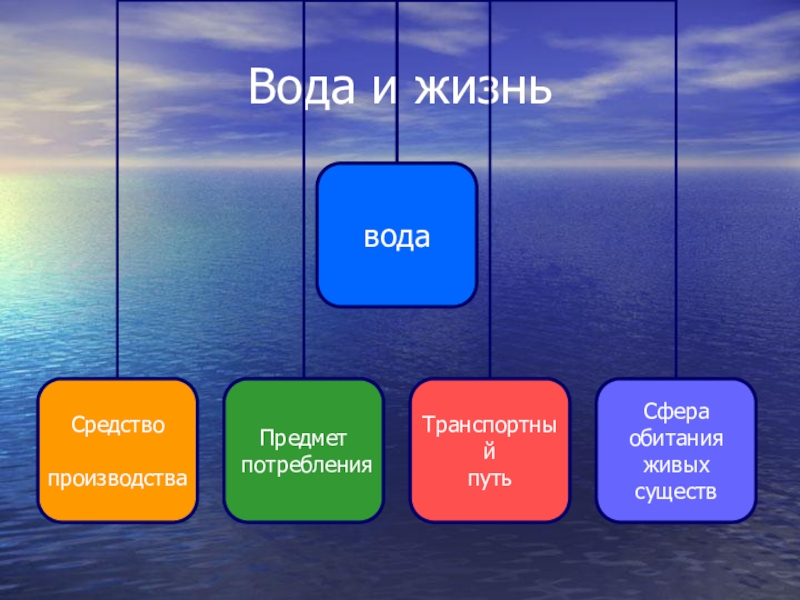 Вода и жизнь

вода

Средство

производства

Предмет потребления

Транспортный путь

Сфера обитания живых существ